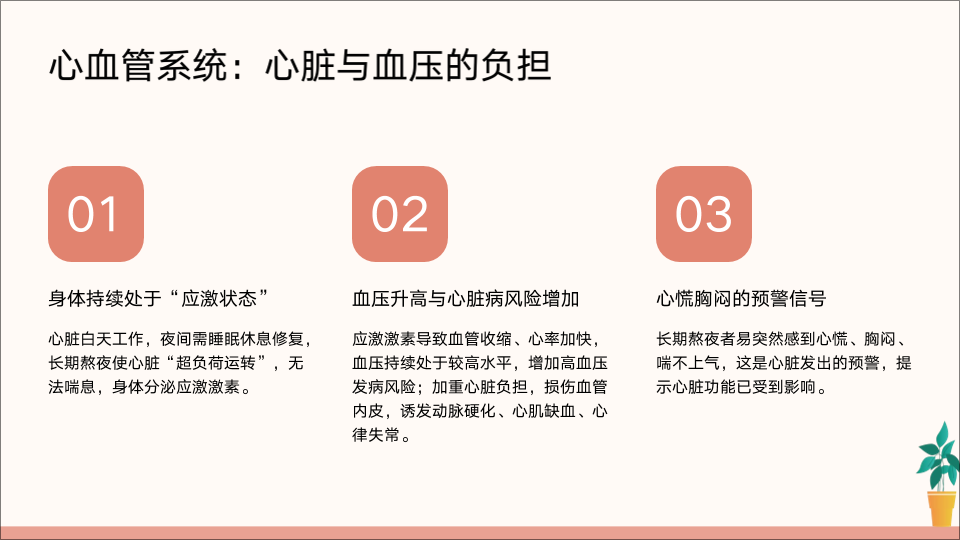 心血管系统：心脏与血压的负担

01

身体持续处于“应激状态”

心脏白天工作，夜间需睡眠休息修复，长期熬夜使心脏“超负荷运转”，无法喘息，身体分泌应激激素。

02

血压升高与心脏病风险增加

应激激素导致血管收缩、心率加快，血压持续处于较高水平，增加高血压发病风险；加重心脏负担，损伤血管内皮，诱发动脉硬化、心肌缺血、心律失常。

03

心慌胸闷的预警信号

长期熬夜者易突然感到心慌、胸闷、喘不上气，这是心脏发出的预警，提示心脏功能已受到影响。